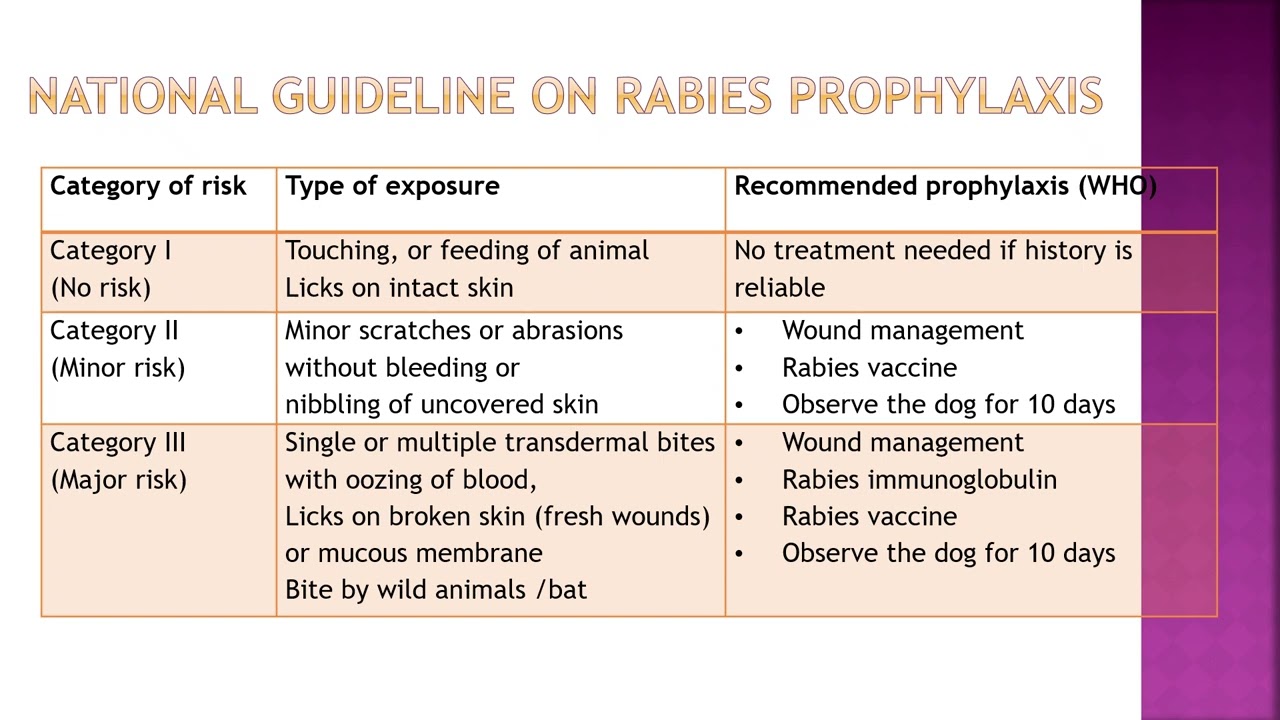 NATIONAL GUIDELINE ON RABIES PROPHYLAXIS

| Category of risk | Type of exposure | Recommended prophylaxis (WHO) |
|---|---|---|
| Category I (No risk) | Touching, or feeding of animal Licks on intact skin | No treatment needed if history is reliable |
| Category II (Minor risk) | Minor scratches or abrasions without bleeding or nibbling of uncovered skin | • Wound management • Rabies vaccine • Observe the dog for 10 days |
| Category III (Major risk) | Single or multiple transdermal bites with oozing of blood, Licks on broken skin (fresh wounds) or mucous membrane Bite by wild animals /bat | • Wound management • Rabies immunoglobulin • Rabies vaccine • Observe the dog for 10 days |